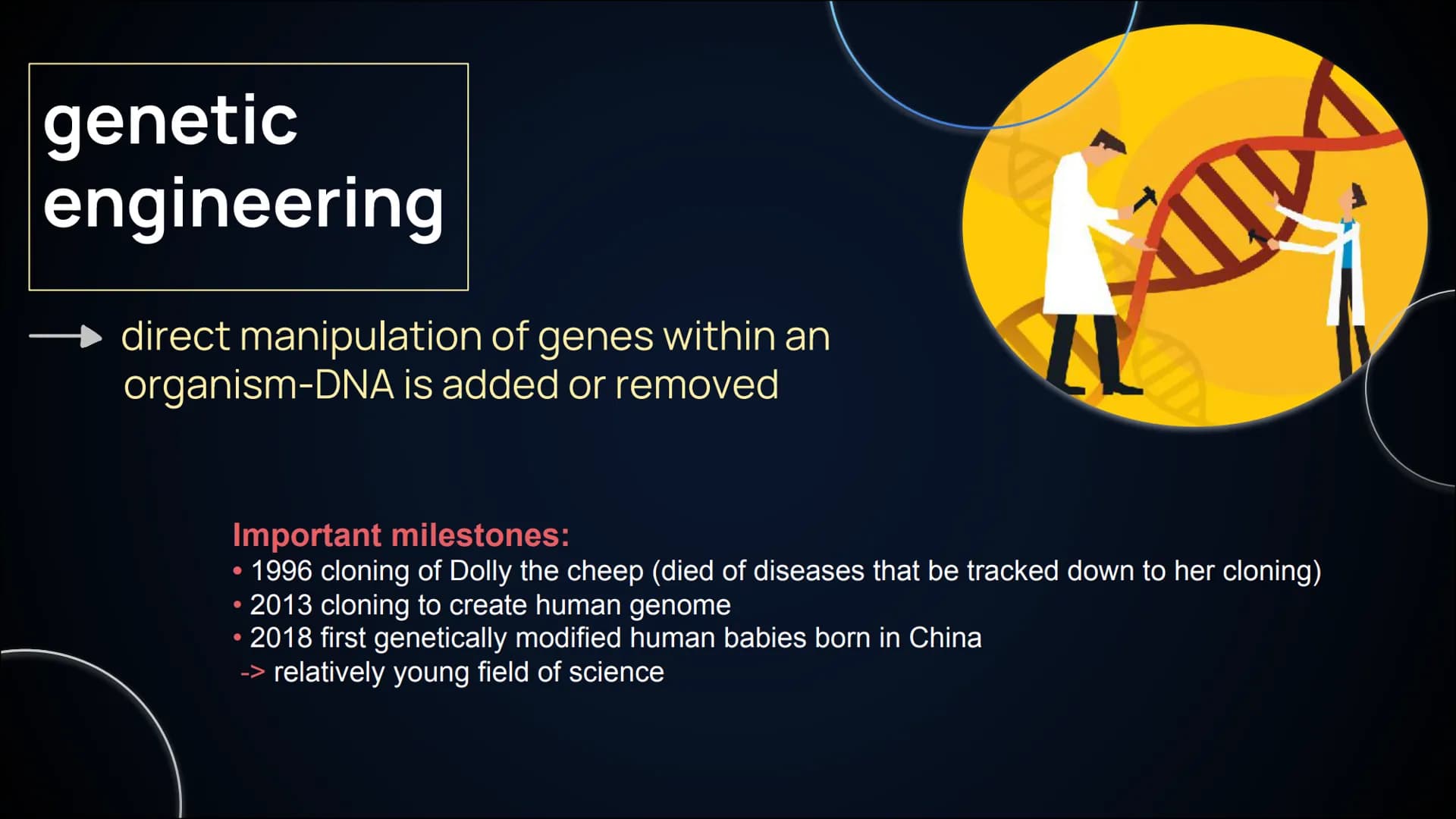 genetic engineering

→ direct manipulation of genes within an organism-DNA is added or removed

Important milestones:
• 1996 cloning of Dolly the cheep (died of diseases that be tracked down to her cloning)
• 2013 cloning to create human genome
• 2018 first genetically modified human babies born in China
-> relatively young field of science